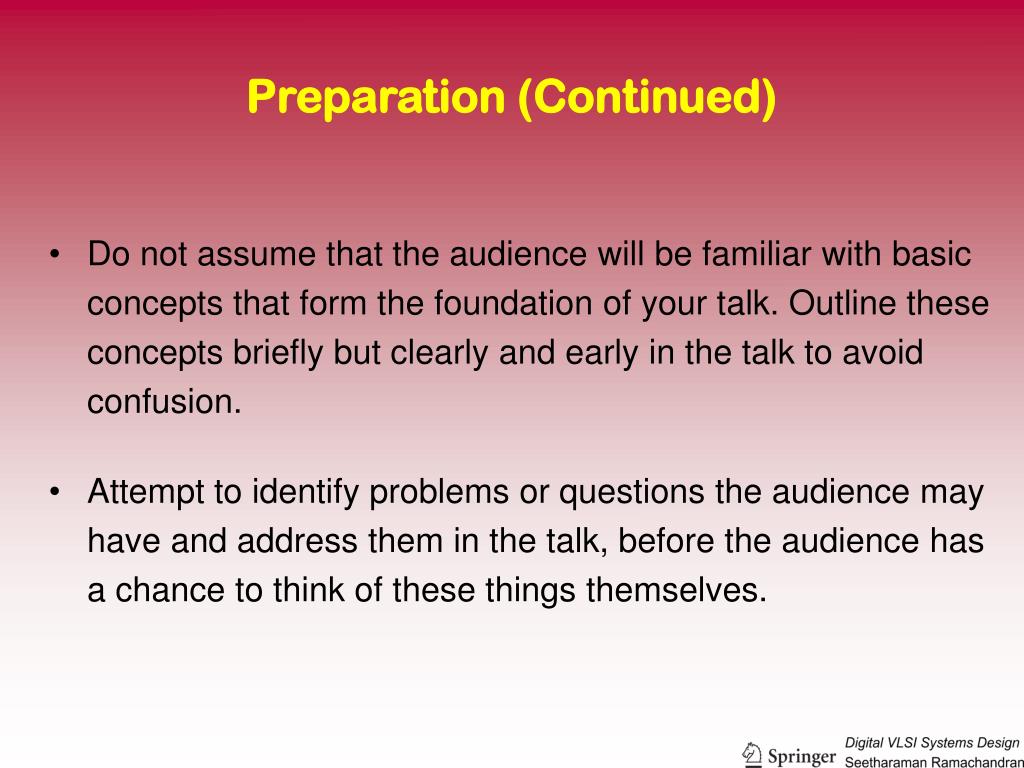 Preparation (Continued)

• Do not assume that the audience will be familiar with basic concepts that form the foundation of your talk. Outline these concepts briefly but clearly and early in the talk to avoid confusion.

• Attempt to identify problems or questions the audience may have and address them in the talk, before the audience has a chance to think of these things themselves.

Springer

Digital VLSI Systems Design
Seetharaman Ramachandran